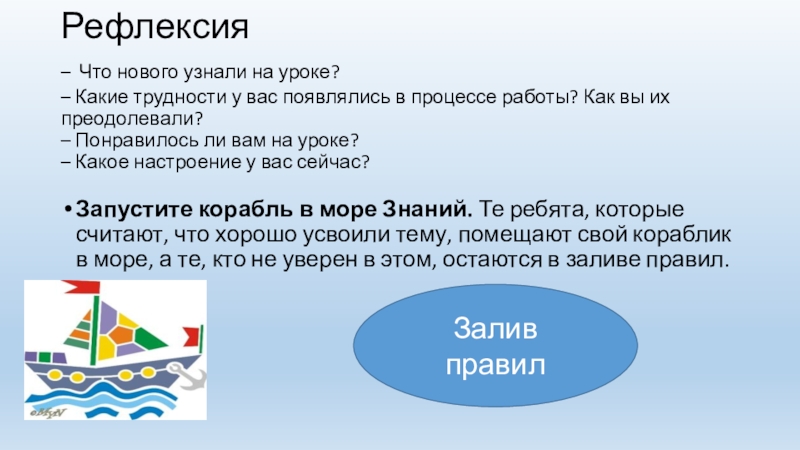 Рефлексия

– Что нового узнали на уроке?
– Какие трудности у вас появлялись в процессе работы? Как вы их преодолевали?
– Понравилось ли вам на уроке?
– Какое настроение у вас сейчас?

• Запустите корабль в море Знаний. Те ребята, которые считают, что хорошо усвоили тему, помещают свой кораблик в море, а те, кто не уверен в этом, остаются в заливе правил.

Залив правил